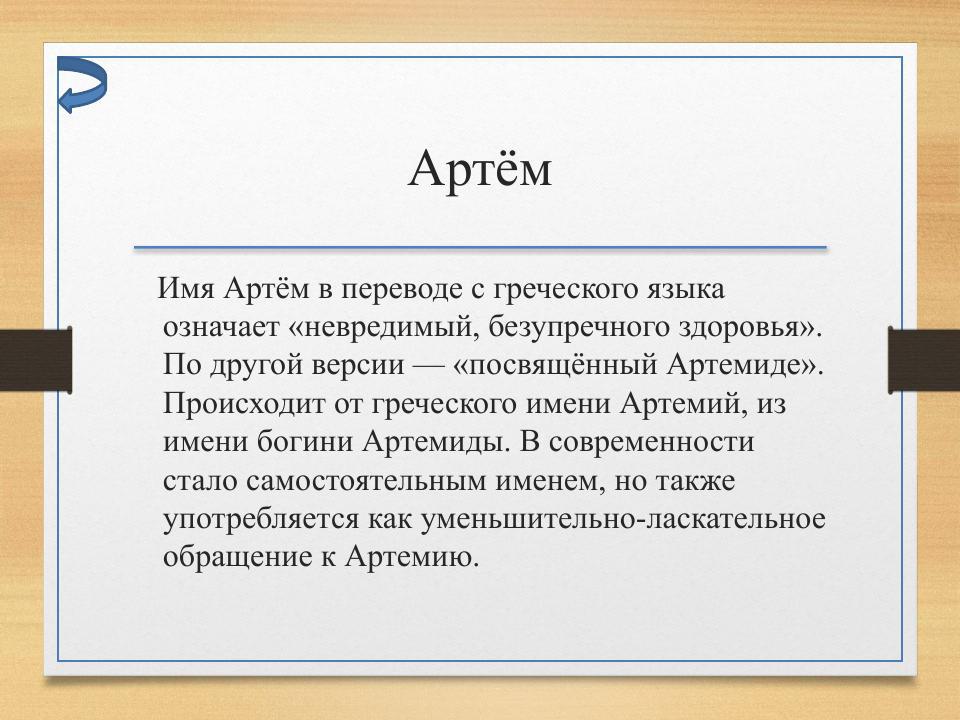 Артём

Имя Артём в переводе с греческого языка означает «невредимый, безупречного здоровья». По другой версии — «посвящённый Артемиде». Происходит от греческого имени Артемий, из имени богини Артемиды. В современности стало самостоятельным именем, но также употребляется как уменьшительно-ласкательное обращение к Артемию.